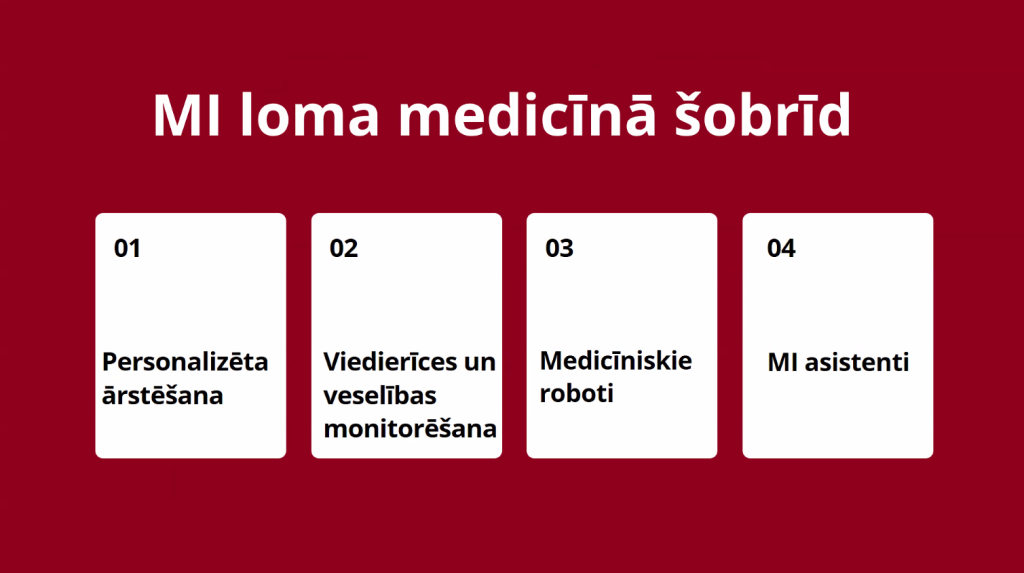 MI loma medicīnā šobrīd

01

Personalizēta ārstēšana

02

Viedierīces un veselības monitorēšana

03

Medicīniskie roboti

04

MI asistenti